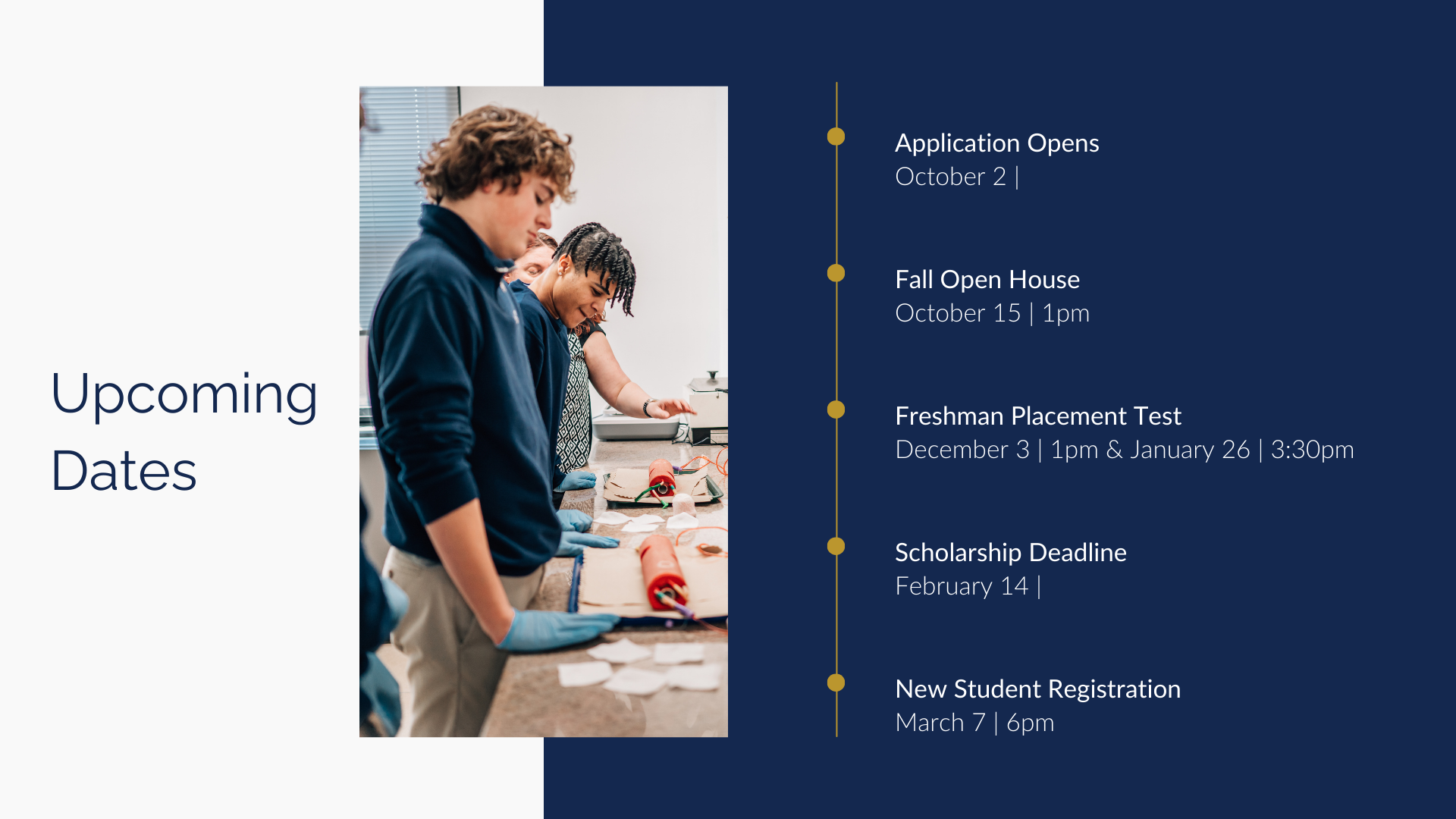 Upcoming Dates

Application Opens
October 2 |

Fall Open House
October 15 | 1pm

Freshman Placement Test
December 3 | 1pm & January 26 | 3:30pm

Scholarship Deadline
February 14 |

New Student Registration
March 7 | 6pm